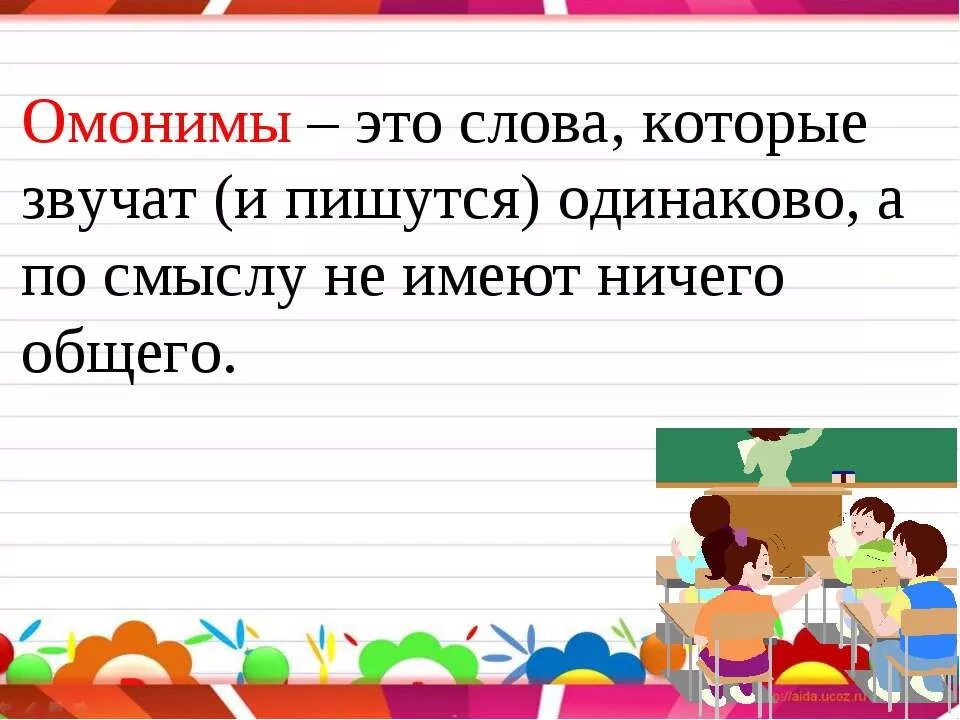 Омонимы – это слова, которые звучат (и пишутся) одинаково, а по смыслу не имеют ничего общего.

http://aida.ucoz.ru